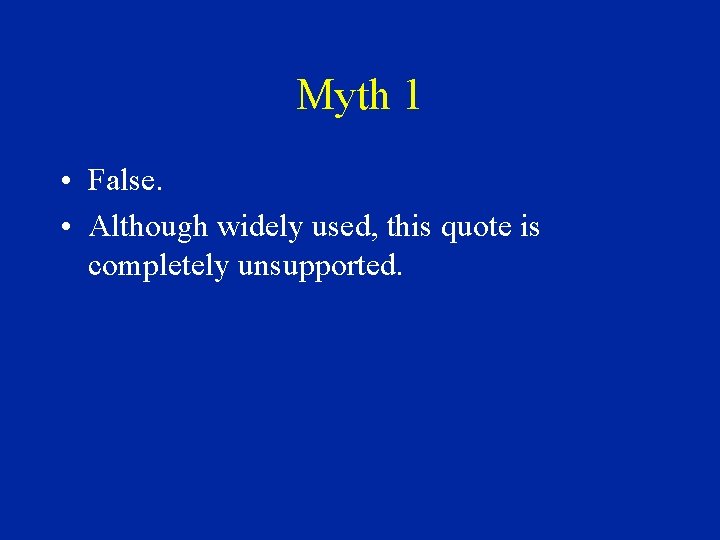 Myth 1

• False.
• Although widely used, this quote is completely unsupported.